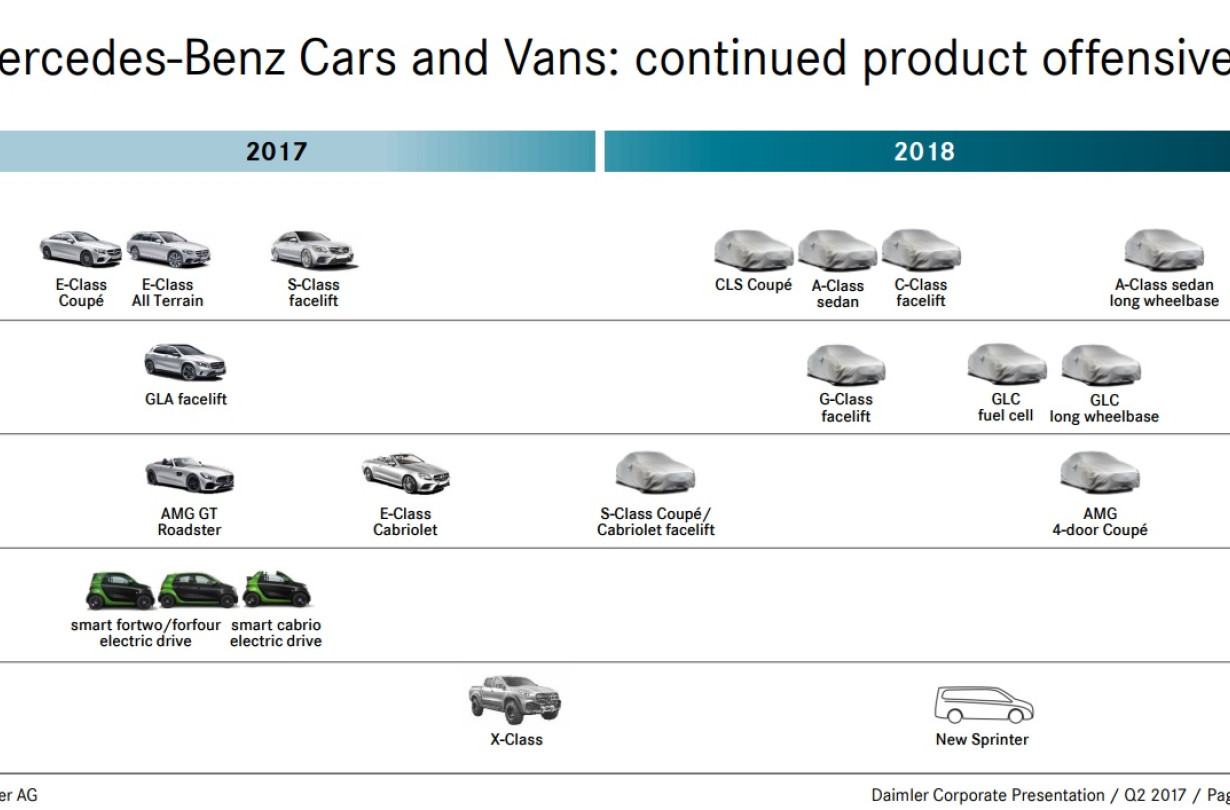 ercedes-Benz Cars and Vans: continued product offensive

2017

2018

E-Class Coupé

E-Class All Terrain

S-Class facelift

CLS Coupé

A-Class sedan

C-Class facelift

A-Class sedan long wheelbase

GLA facelift

G-Class facelift

GLC fuel cell

GLC long wheelbase

AMG GT Roadster

E-Class Cabriolet

S-Class Coupé/ Cabriolet facelift

AMG 4-door Coupé

smart fortwo/forfour electric drive

smart cabrio electric drive

X-Class

New Sprinter

er AG

Daimler Corporate Presentation / Q2 2017 / Pag